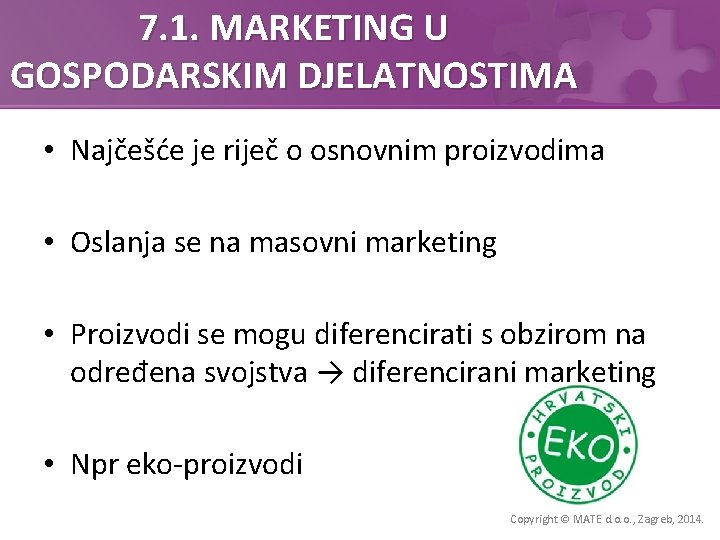 7.1. MARKETING U GOSPODARSKIM DJELATNOSTIMA

• Najčešće je riječ o osnovnim proizvodima

• Oslanja se na masovni marketing

• Proizvodi se mogu diferencirati s obzirom na određena svojstva → diferencirani marketing

• Npr eko-proizvodi

HRVATSKI EKO PROIZVOD

Copyright © MATE d.o.o., Zagreb, 2014.